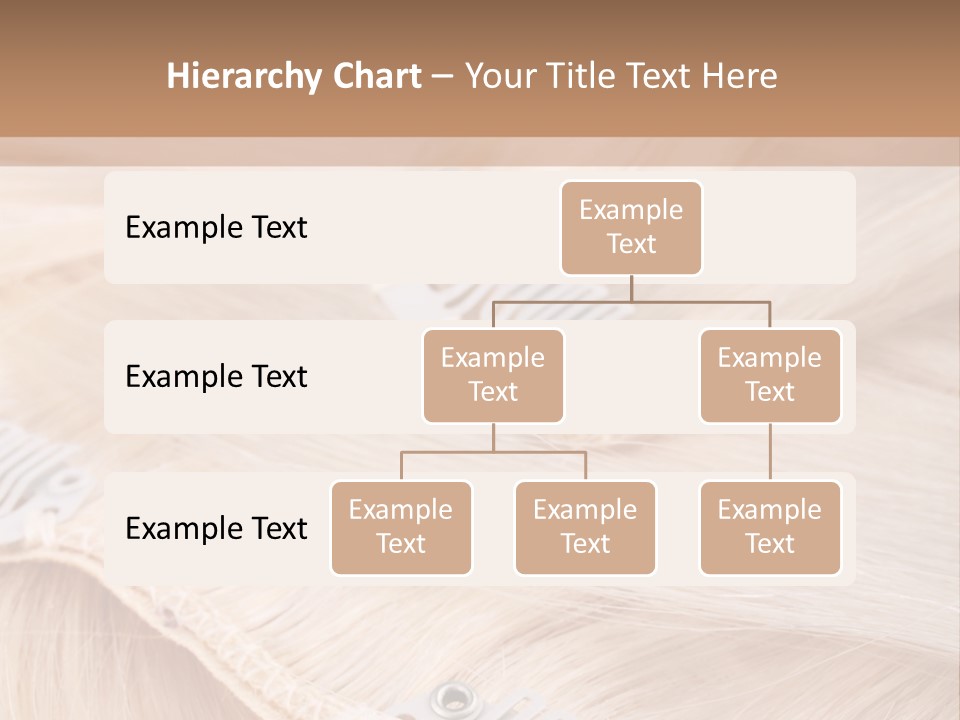 Hierarchy Chart – Your Title Text Here

Example Text

Example Text

Example Text

Example Text

Example Text

Example Text

Example Text

Example Text

Example Text